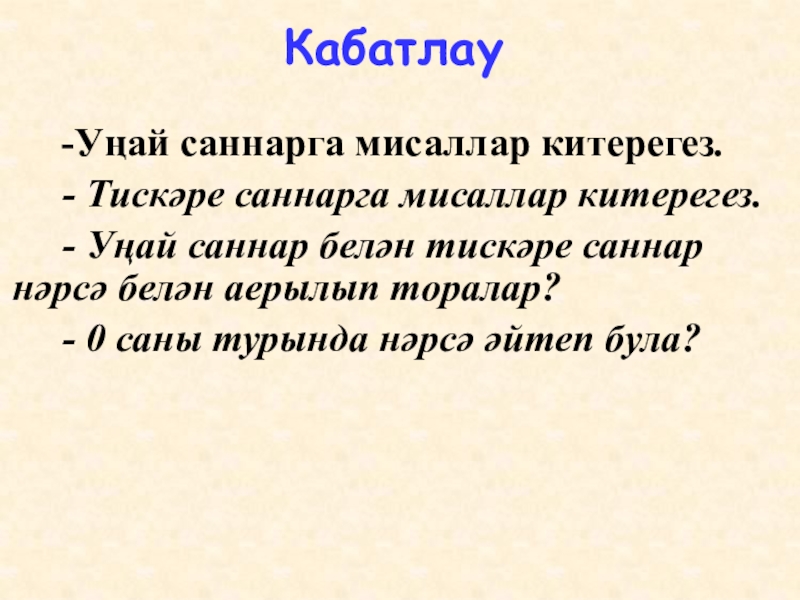 Кабатлау

-Уңай саннарга мисаллар китерегез.

- Тискәре саннарга мисаллар китерегез.

- Уңай саннар белән тискәре саннар нәрсә белән аерылып торалар?

- 0 саны турында нәрсә әйтеп була?